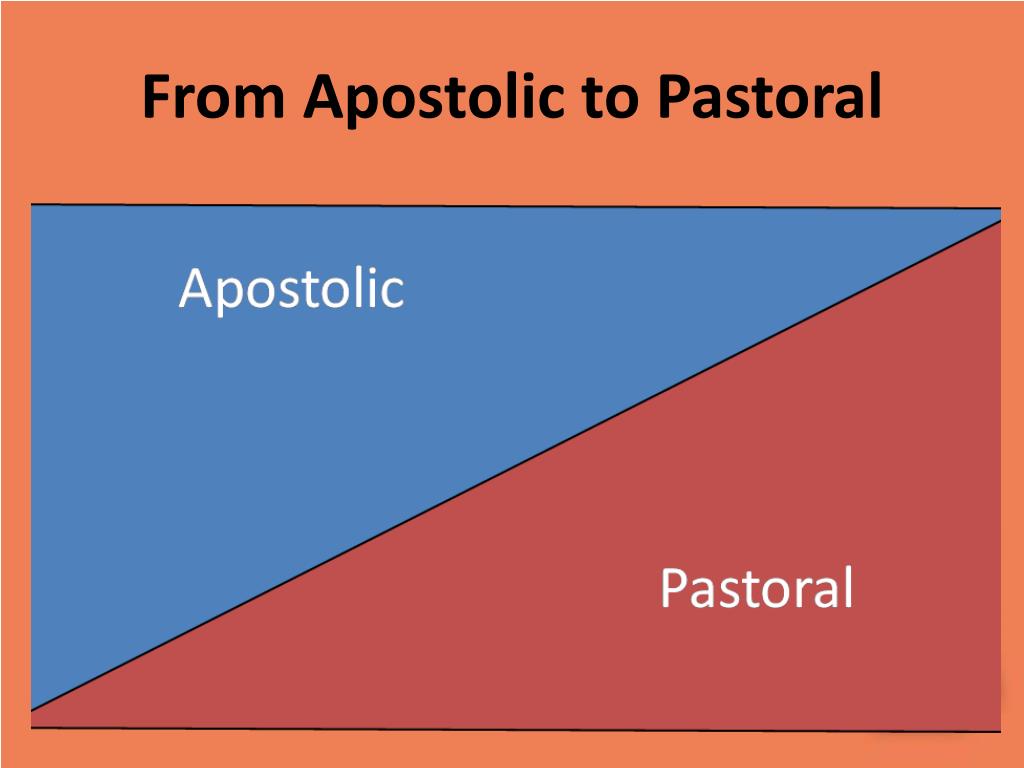 From Apostolic to Pastoral

Apostolic

Pastoral